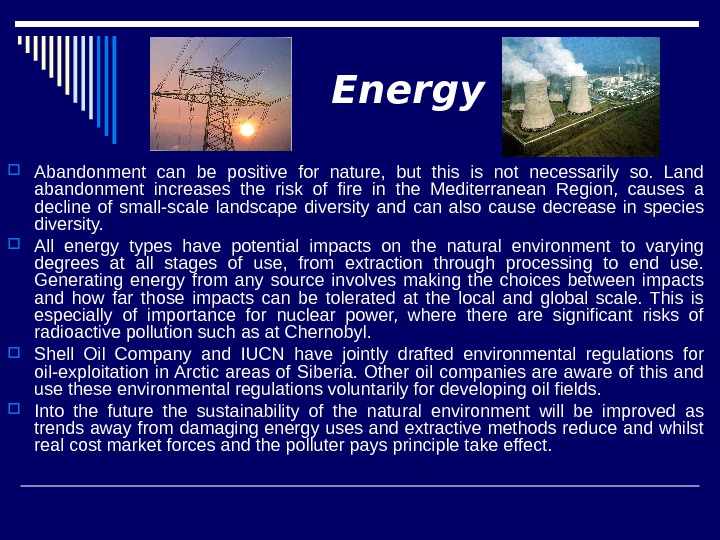 Energy

Abandonment can be positive for nature, but this is not necessarily so. Land abandonment increases the risk of fire in the Mediterranean Region, causes a decline of small-scale landscape diversity and can also cause decrease in species diversity.

All energy types have potential impacts on the natural environment to varying degrees at all stages of use, from extraction through processing to end use. Generating energy from any source involves making the choices between impacts and how far those impacts can be tolerated at the local and global scale. This is especially of importance for nuclear power, where there are significant risks of radioactive pollution such as at Chernobyl.

Shell Oil Company and IUCN have jointly drafted environmental regulations for oil-exploitation in Arctic areas of Siberia. Other oil companies are aware of this and use these environmental regulations voluntarily for developing oil fields.

Into the future the sustainability of the natural environment will be improved as trends away from damaging energy uses and extractive methods reduce and whilst real cost market forces and the polluter pays principle take effect.